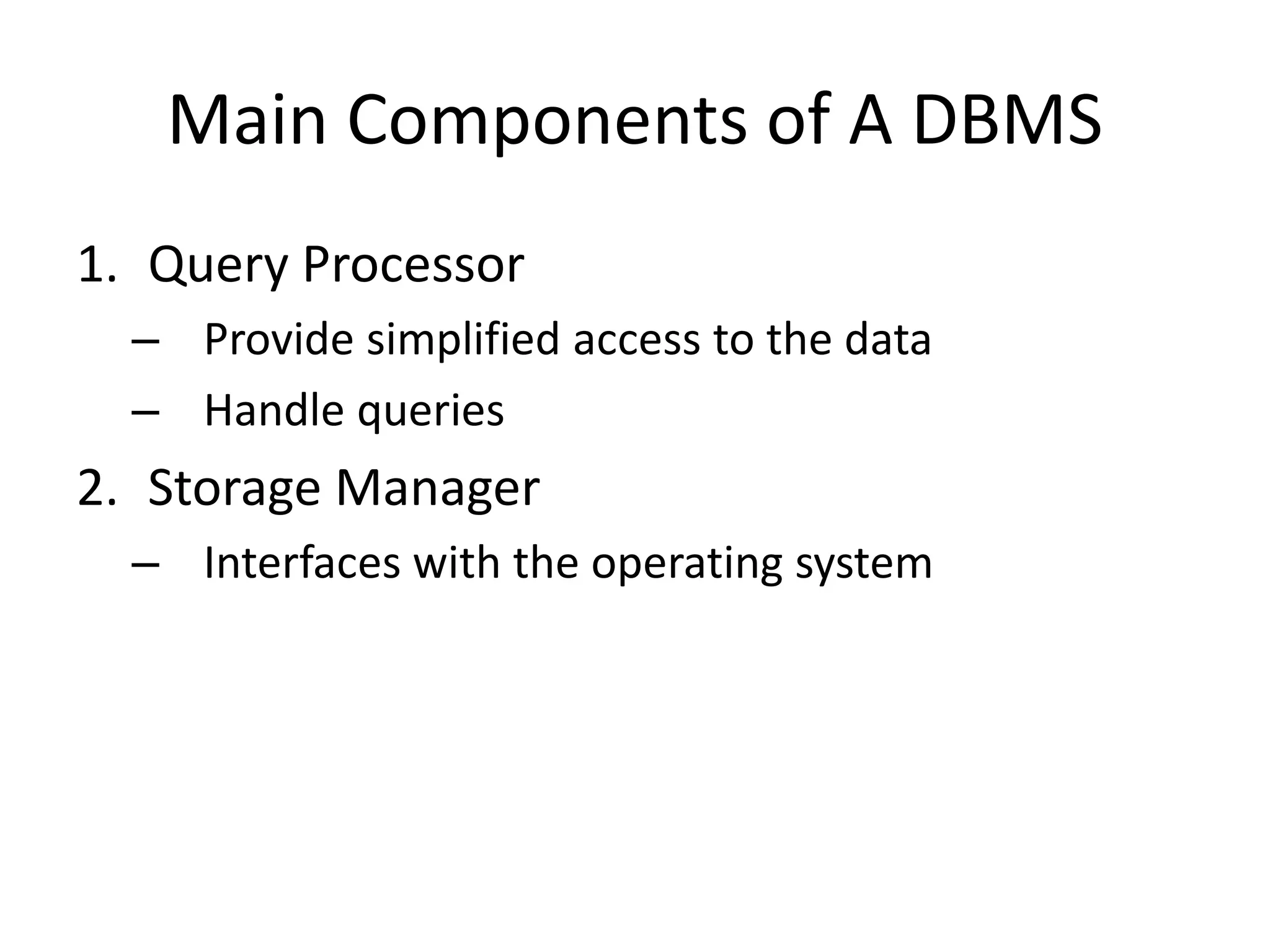 Main Components of A DBMS

1. Query Processor
– Provide simplified access to the data
– Handle queries
2. Storage Manager
– Interfaces with the operating system